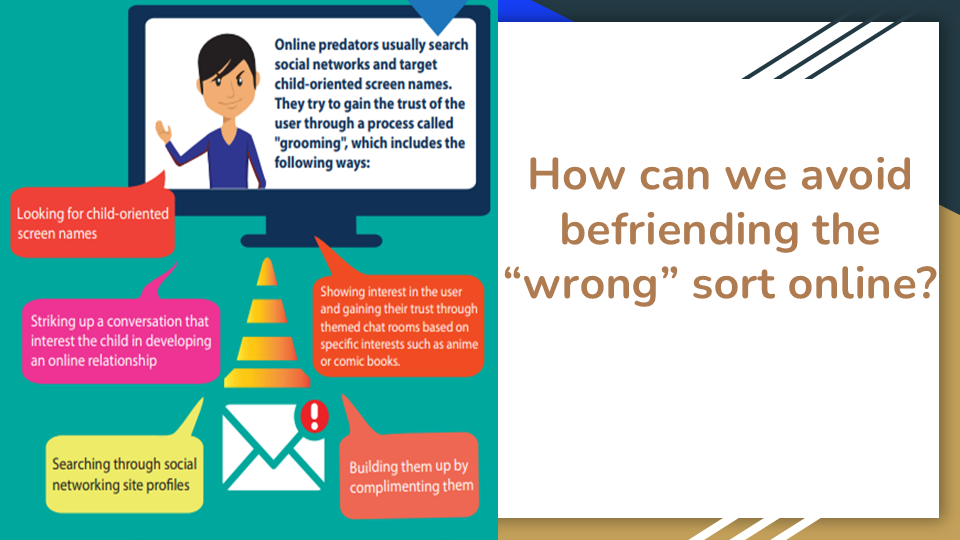 Online predators usually search social networks and target child-oriented screen names. They try to gain the trust of the user through a process called "grooming", which includes the following ways:

Looking for child-oriented screen names

Striking up a conversation that interest the child in developing an online relationship

Showing interest in the user and gaining their trust through themed chat rooms based on specific interests such as anime or comic books.

Searching through social networking site profiles

Building them up by complimenting them

How can we avoid befriending the “wrong” sort online?